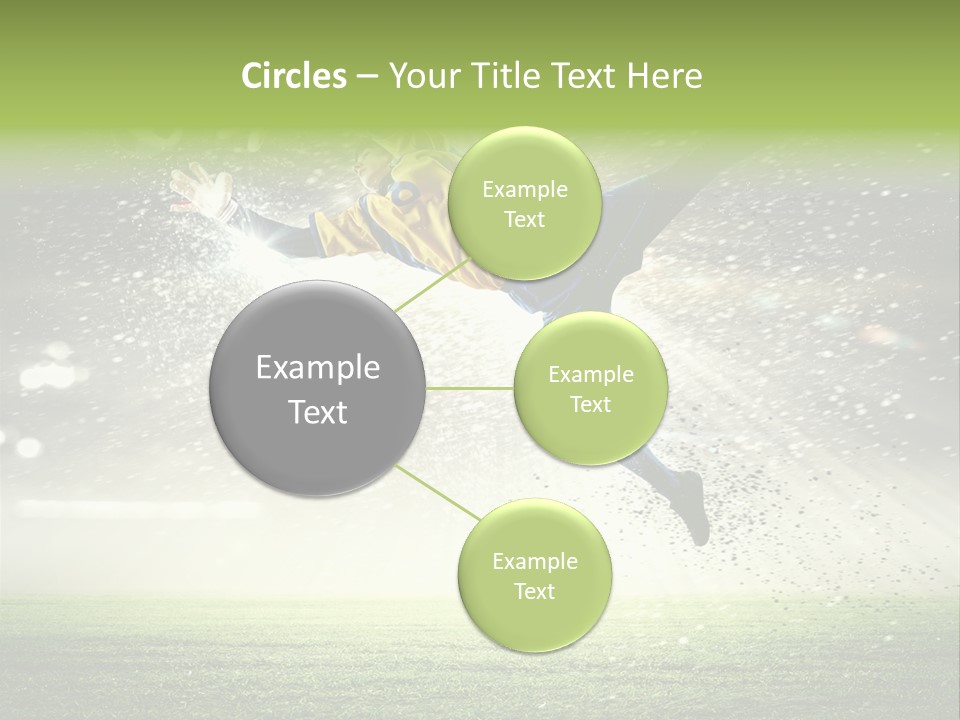 Circles – Your Title Text Here

Example Text

Example Text

Example Text

Example Text